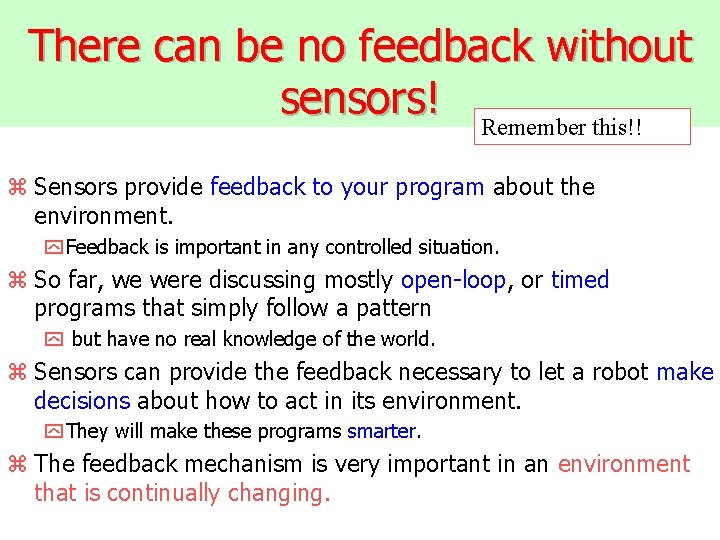 There can be no feedback without sensors!

Remember this!!

⌘ Sensors provide feedback to your program about the environment.

Feedback is important in any controlled situation.

⌘ So far, we were discussing mostly open-loop, or timed programs that simply follow a pattern

but have no real knowledge of the world.

⌘ Sensors can provide the feedback necessary to let a robot make decisions about how to act in its environment.

They will make these programs smarter.

⌘ The feedback mechanism is very important in an environment that is continually changing.